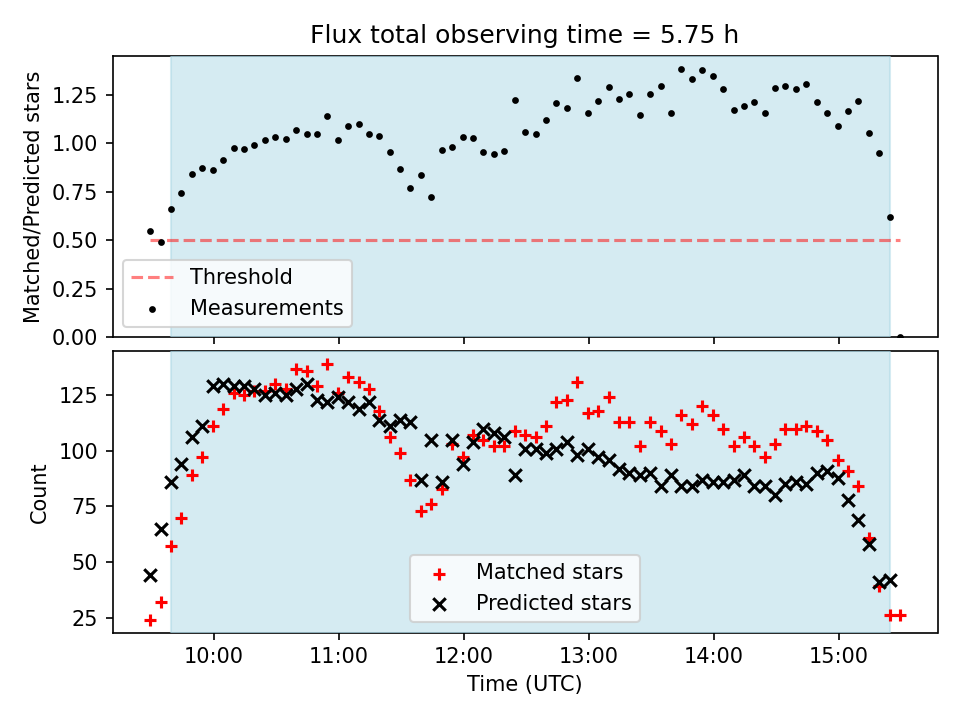 Flux total observing time = 5.75 h

Matched/Predicted stars

1.25
1.00
0.75
0.50
0.25
0.00

Threshold
Measurements

Count

125
100
75
50
25

Matched stars
Predicted stars

10:00
11:00
12:00
13:00
14:00
15:00

Time (UTC)